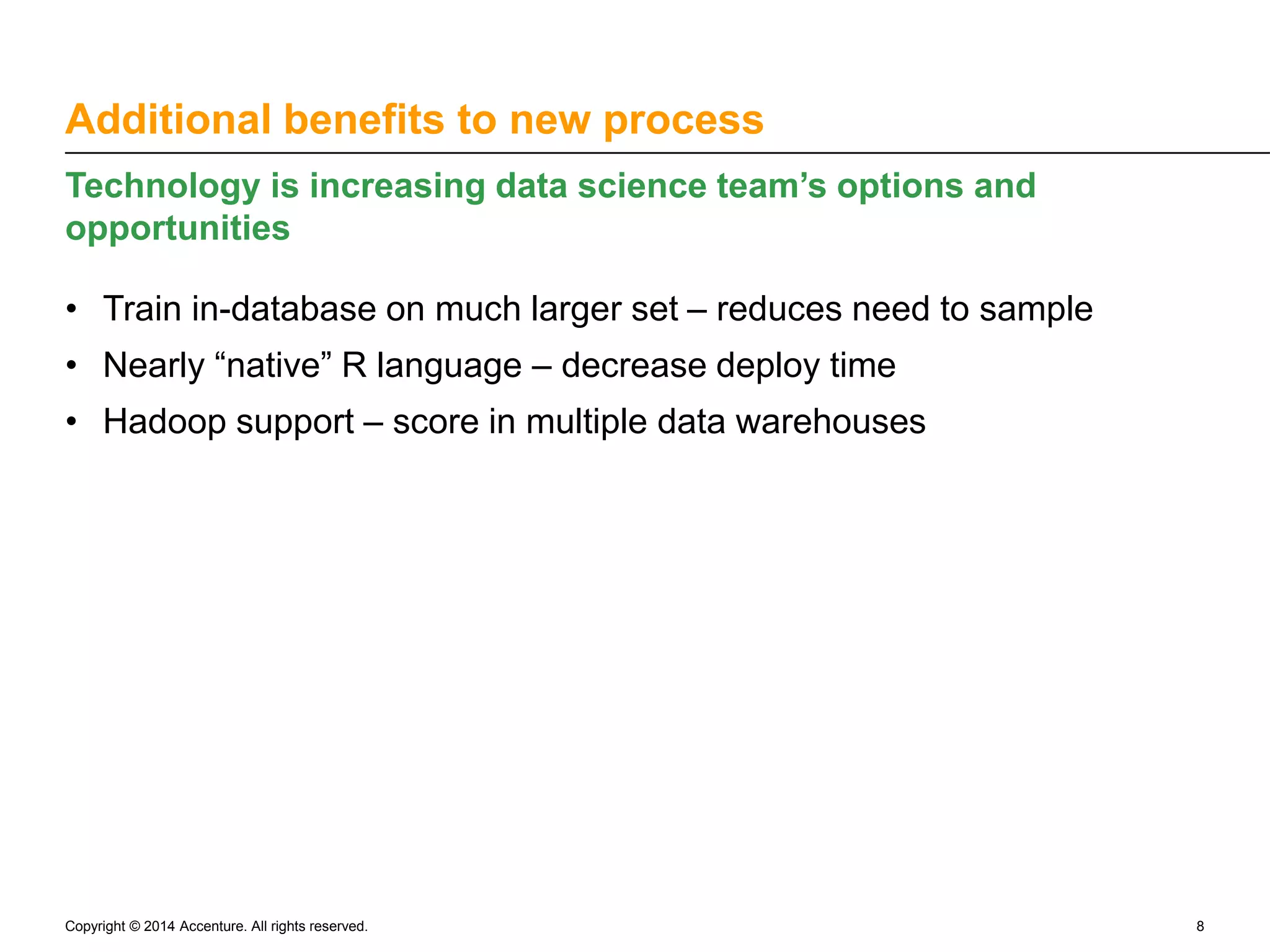 Additional benefits to new process

Technology is increasing data science team’s options and opportunities

• Train in-database on much larger set – reduces need to sample
• Nearly “native” R language – decrease deploy time
• Hadoop support – score in multiple data warehouses

Copyright © 2014 Accenture. All rights reserved.

8